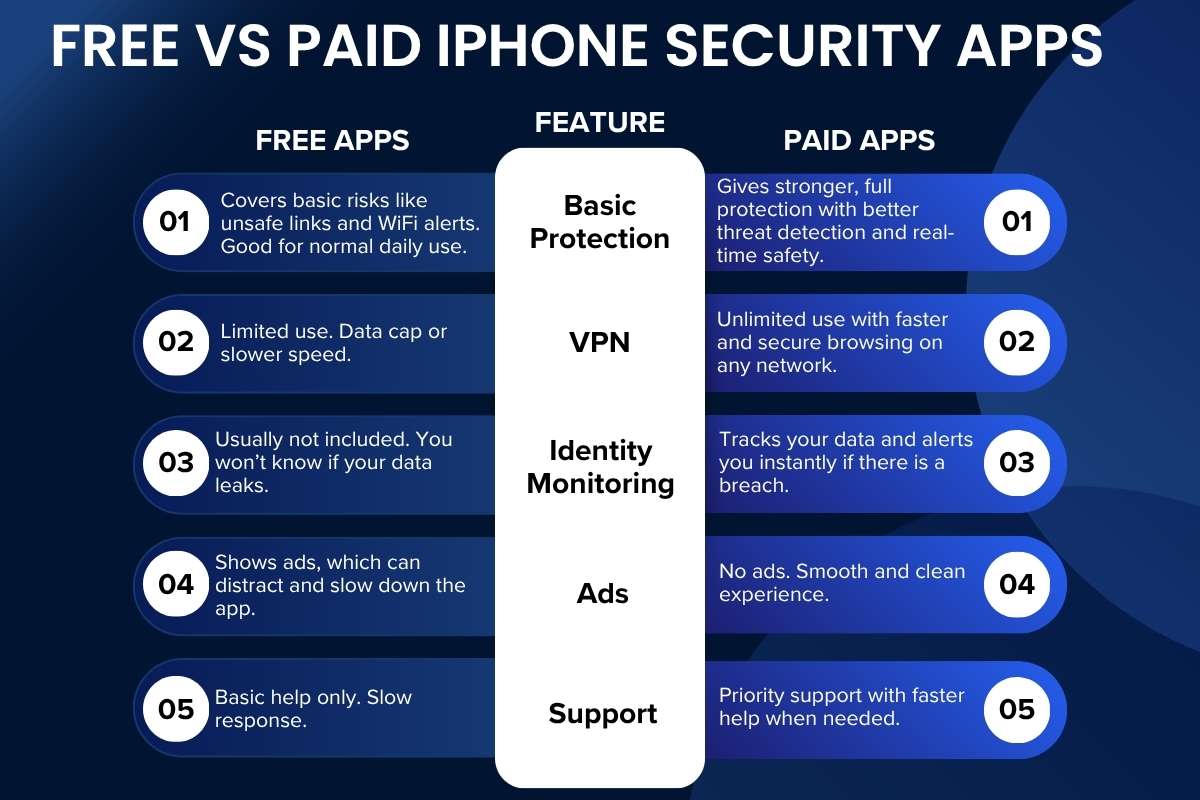 FREE VS PAID IPHONE SECURITY APPS

| FREE APPS | FEATURE | PAID APPS |
|---|---|---|
| 01 Covers basic risks like unsafe links and WiFi alerts. Good for normal daily use. | Basic Protection | Gives stronger, full protection with better threat detection and real-time safety. 01 |
| 02 Limited use. Data cap or slower speed. | VPN | Unlimited use with faster and secure browsing on any network. 02 |
| 03 Usually not included. You won't know if your data leaks. | Identity Monitoring | Tracks your data and alerts you instantly if there is a breach. 03 |
| 04 Shows ads, which can distract and slow down the app. | Ads | No ads. Smooth and clean experience. 04 |
| 05 Basic help only. Slow response. | Support | Priority support with faster help when needed. 05 |